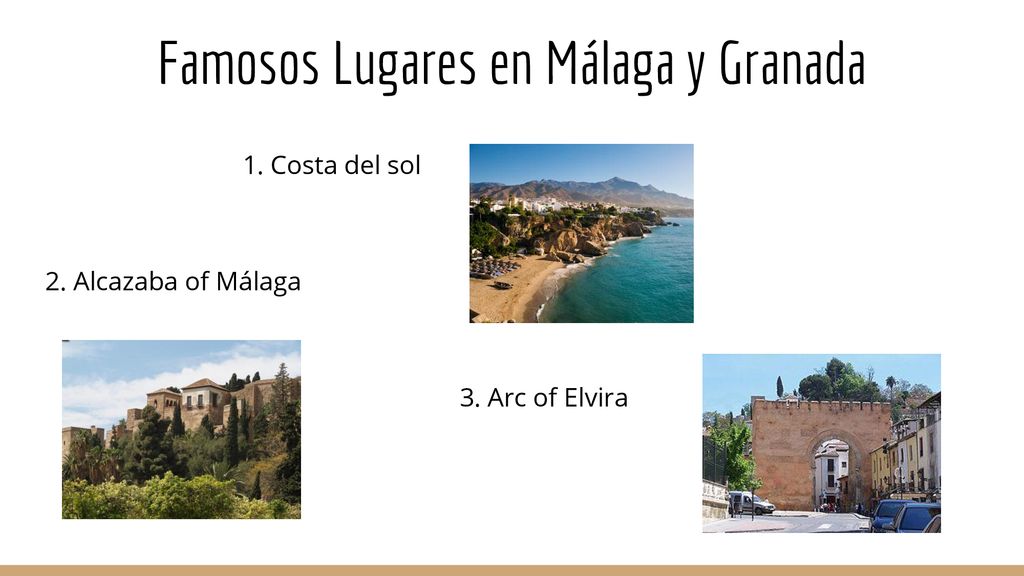 Famosos Lugares en Málaga y Granada

1. Costa del sol

2. Alcazaba of Málaga

3. Arc of Elvira